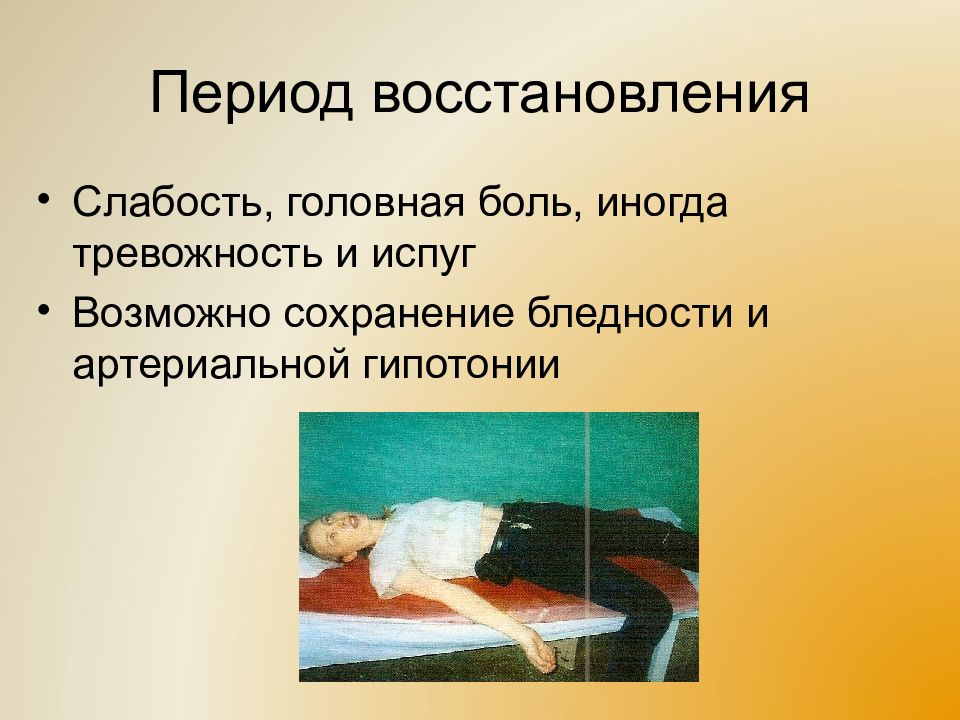 Период восстановления

• Слабость, головная боль, иногда тревожность и испуг
• Возможно сохранение бледности и артериальной гипотонии